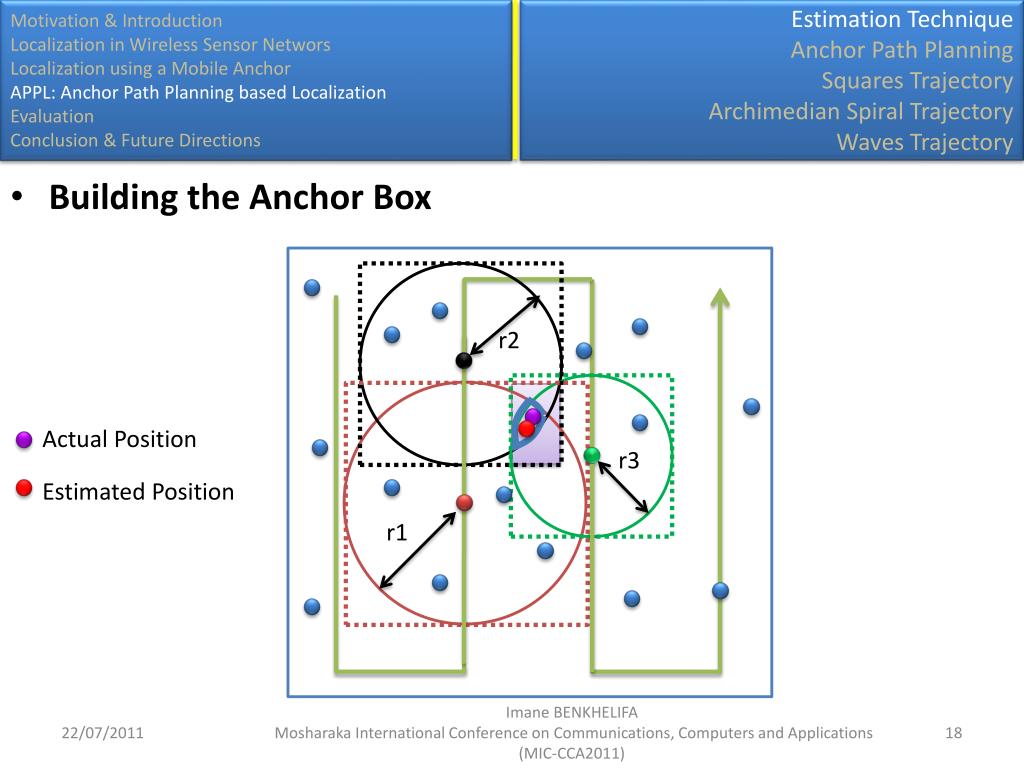 Motivation & Introduction
Localization in Wireless Sensor Networs
Localization using a Mobile Anchor
APPL: Anchor Path Planning based Localization
Evaluation
Conclusion & Future Directions

Estimation Technique
Anchor Path Planning
Squares Trajectory
Archimedian Spiral Trajectory
Waves Trajectory

• Building the Anchor Box

r2
r3
r1

Actual Position
Estimated Position

22/07/2011
Imane BENKHELIFA
Mosharaka International Conference on Communications, Computers and Applications (MIC-CCA2011)
18